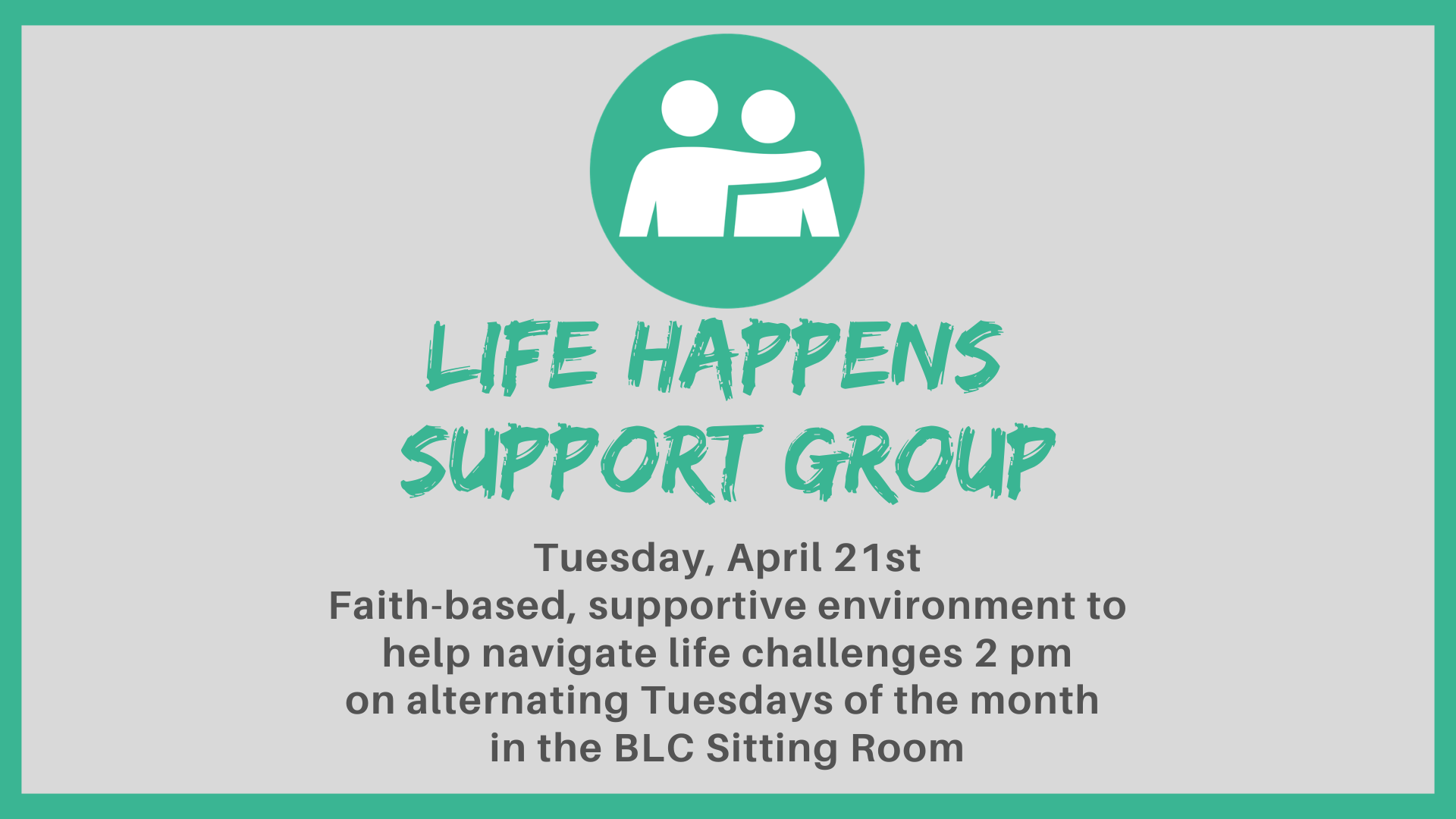 LIFE HAPPENS
SUPPORT GROUP

Tuesday, April 21st
Faith-based, supportive environment to help navigate life challenges 2 pm on alternating Tuesdays of the month in the BLC Sitting Room